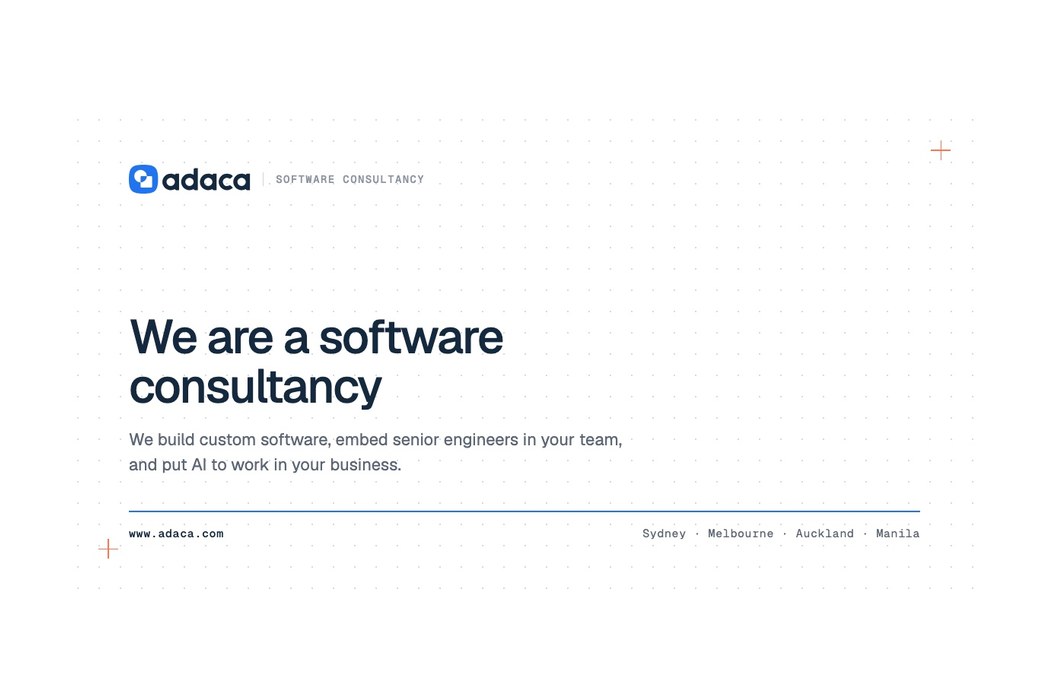 adaca | SOFTWARE CONSULTANCY

We are a software consultancy

We build custom software, embed senior engineers in your team, and put AI to work in your business.

www.adaca.com

Sydney · Melbourne · Auckland · Manila